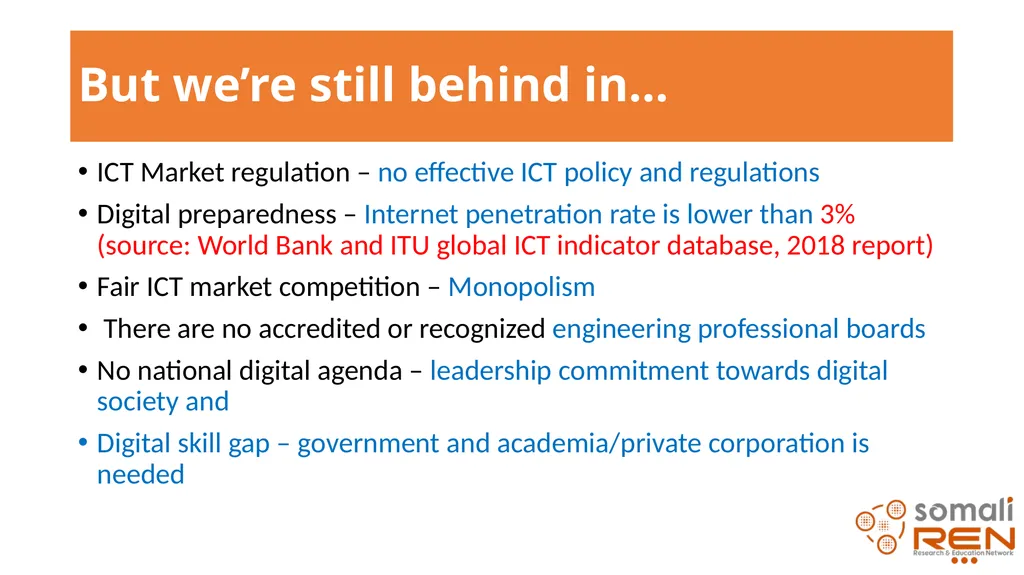 But we're still behind in…

• ICT Market regulation – no effective ICT policy and regulations

• Digital preparedness – Internet penetration rate is lower than 3% (source: World Bank and ITU global ICT indicator database, 2018 report)

• Fair ICT market competition – Monopolism

• There are no accredited or recognized engineering professional boards

• No national digital agenda – leadership commitment towards digital society and

• Digital skill gap – government and academia/private corporation is needed

somali
REN
Research & Education Network